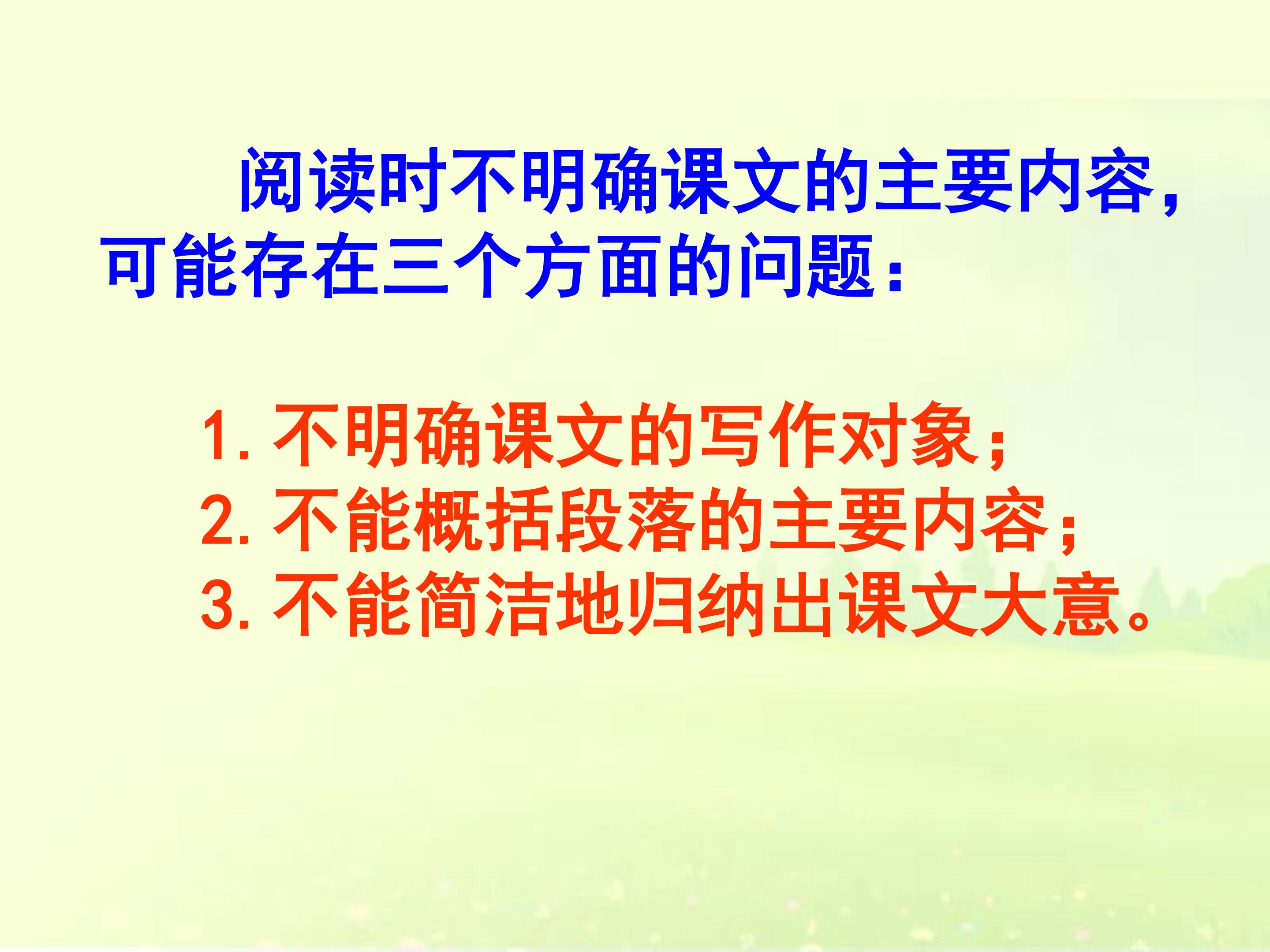 阅读时不明确课文的主要内容，可能存在三个方面的问题：

1.不明确课文的写作对象；
2.不能概括段落的主要内容；
3.不能简洁地归纳出课文大意。